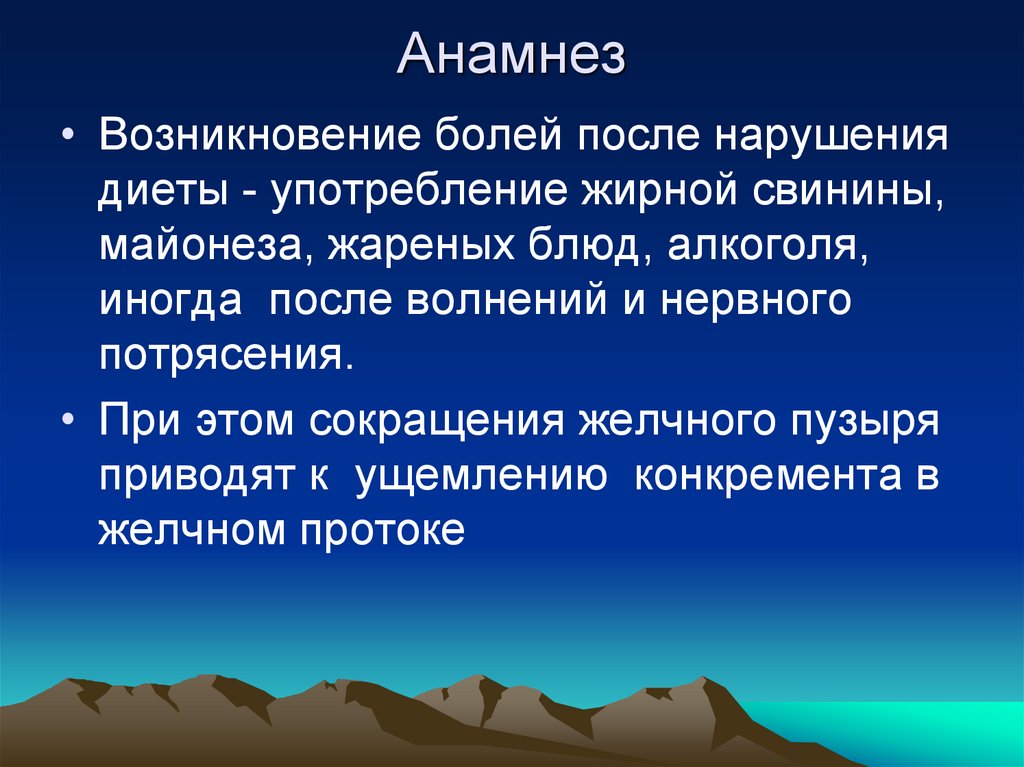 Анамнез

• Возникновение болей после нарушения диеты - употребление жирной свинины, майонеза, жареных блюд, алкоголя, иногда после волнений и нервного потрясения.

• При этом сокращения желчного пузыря приводят к ущемлению конкремента в желчном протоке